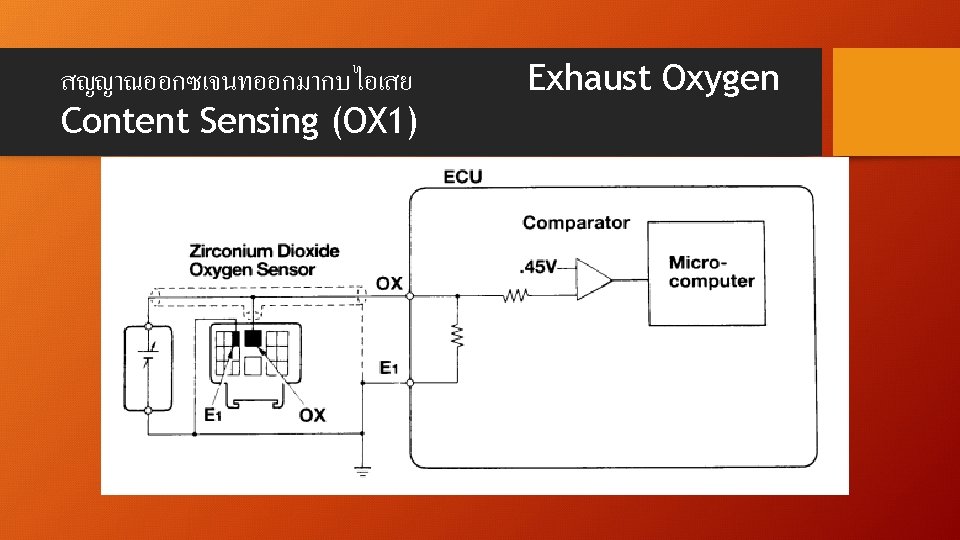 สญญาณออกซเจนทออกมากบไอเสย Exhaust Oxygen Content Sensing (OX1)

ECU

Comparator

Zirconium Dioxide Oxygen Sensor

OX

.45V

Micro-computer

E1

E1

OX